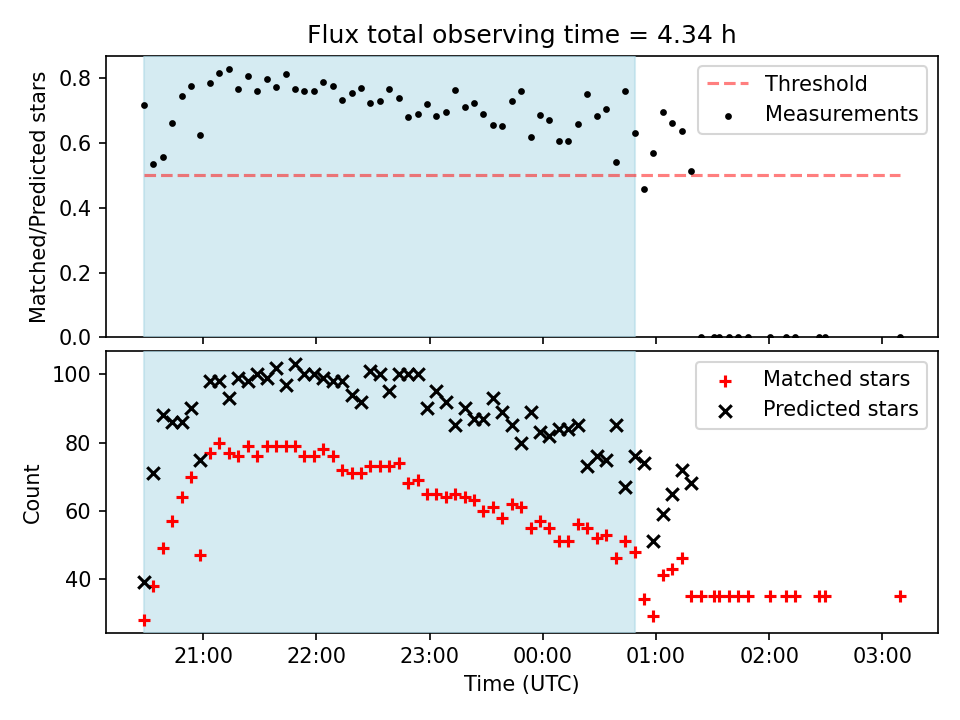 Flux total observing time = 4.34 h

Matched/Predicted stars

0.8
0.6
0.4
0.2
0.0

Threshold
Measurements

Count

100
80
60
40

Matched stars
Predicted stars

21:00
22:00
23:00
00:00
01:00
02:00
03:00

Time (UTC)